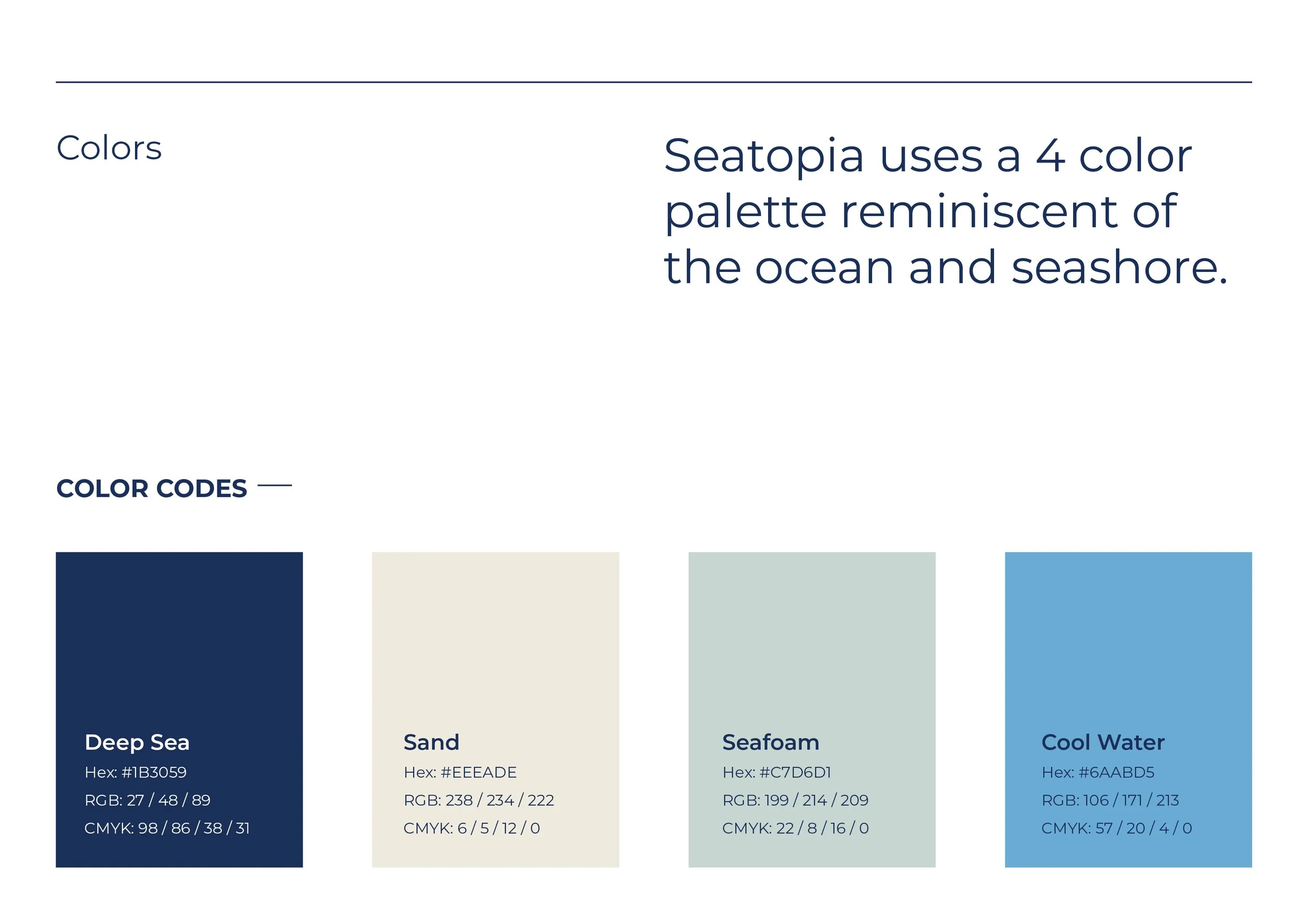 Colors

Seatopia uses a 4 color palette reminiscent of the ocean and seashore.

COLOR CODES

Deep Sea
Hex: #1B3059
RGB: 27 / 48 / 89
CMYK: 98 / 86 / 38 / 31

Sand
Hex: #EEEADE
RGB: 238 / 234 / 222
CMYK: 6 / 5 / 12 / 0

Seafoam
Hex: #C7D6D1
RGB: 199 / 214 / 209
CMYK: 22 / 8 / 16 / 0

Cool Water
Hex: #6AABD5
RGB: 106 / 171 / 213
CMYK: 57 / 20 / 4 / 0